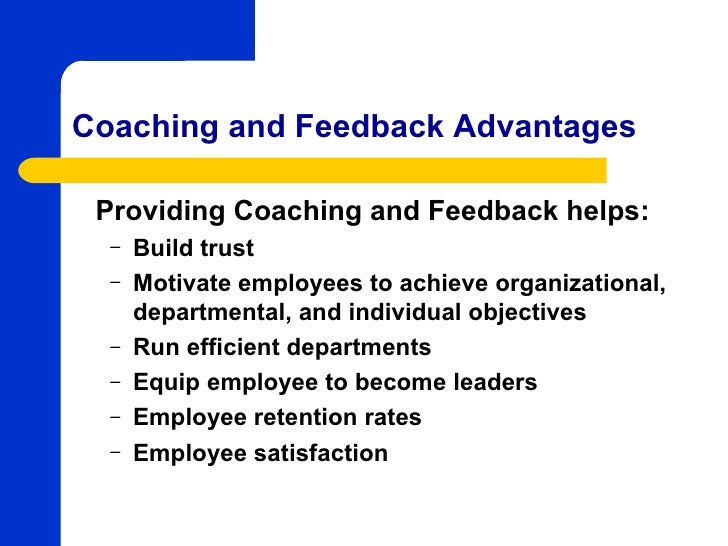 Coaching and Feedback Advantages

Providing Coaching and Feedback helps:

– Build trust
– Motivate employees to achieve organizational, departmental, and individual objectives
– Run efficient departments
– Equip employee to become leaders
– Employee retention rates
– Employee satisfaction